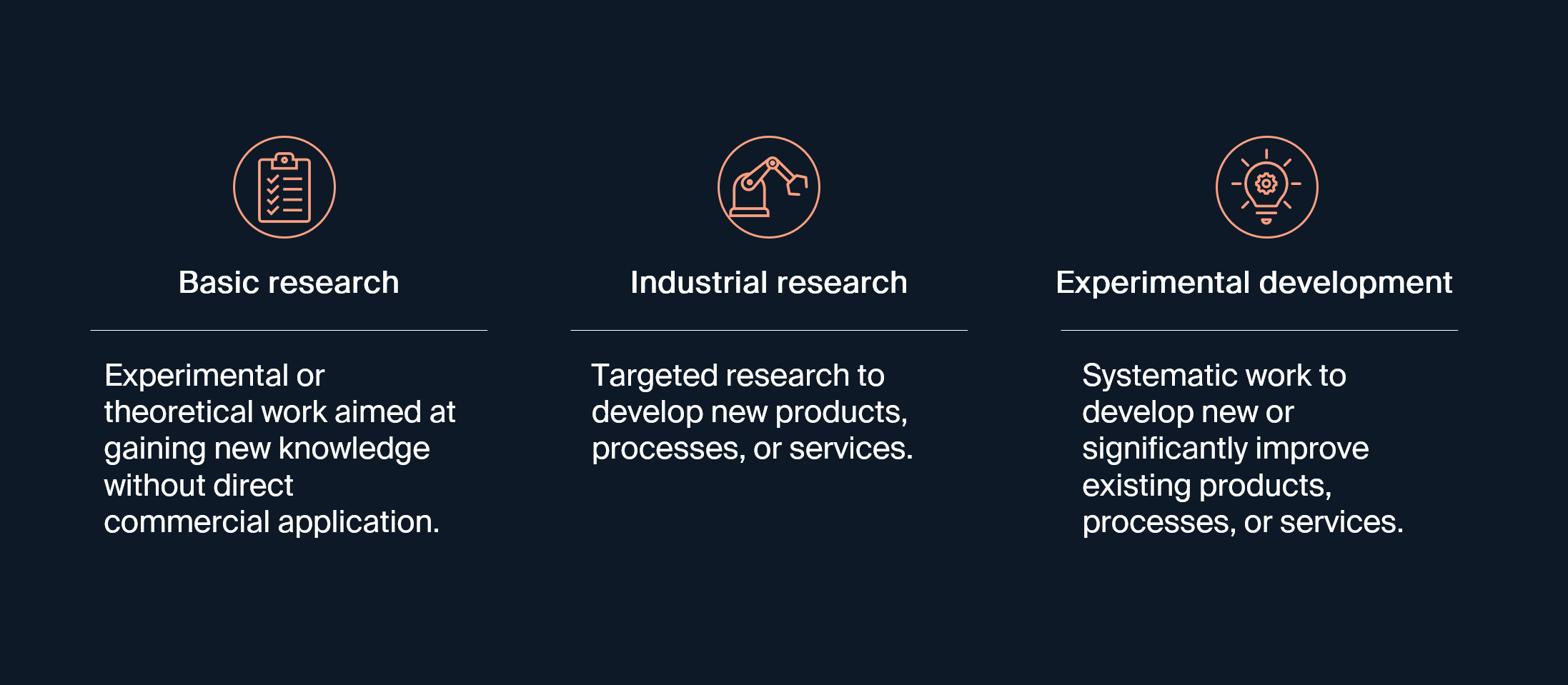 Basic research

Experimental or theoretical work aimed at gaining new knowledge without direct commercial application.

Industrial research

Targeted research to develop new products, processes, or services.

Experimental development

Systematic work to develop new or significantly improve existing products, processes, or services.